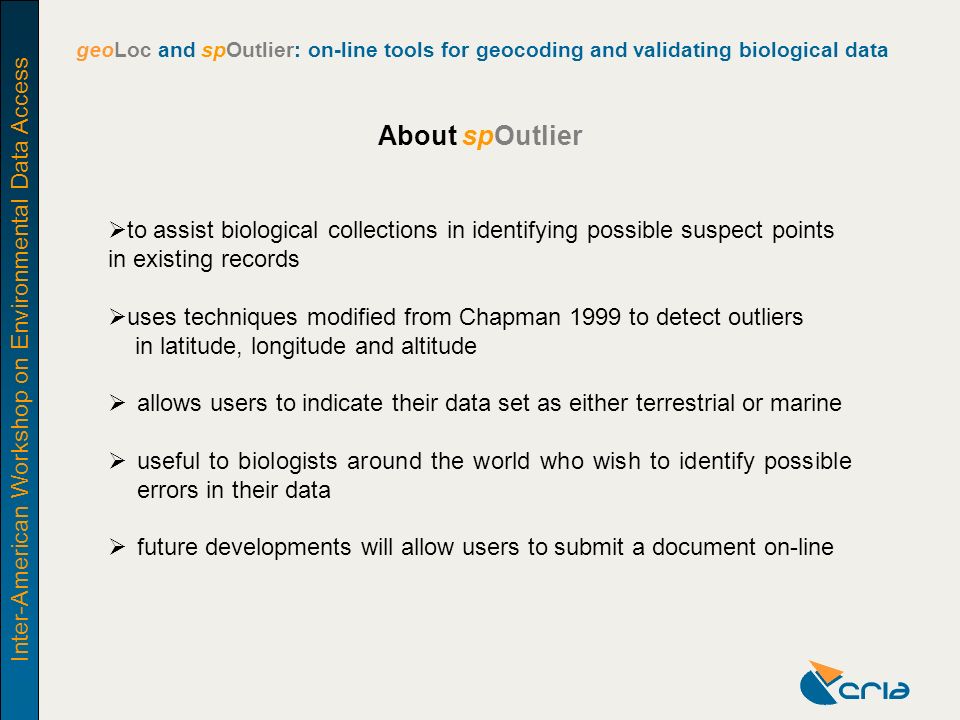 Inter-American Workshop on Environmental Data Access

geoLoc and spOutlier: on-line tools for geocoding and validating biological data

About spOutlier

➢to assist biological collections in identifying possible suspect points in existing records

➢uses techniques modified from Chapman 1999 to detect outliers in latitude, longitude and altitude

➢ allows users to indicate their data set as either terrestrial or marine

➢ useful to biologists around the world who wish to identify possible errors in their data

➢ future developments will allow users to submit a document on-line

cria